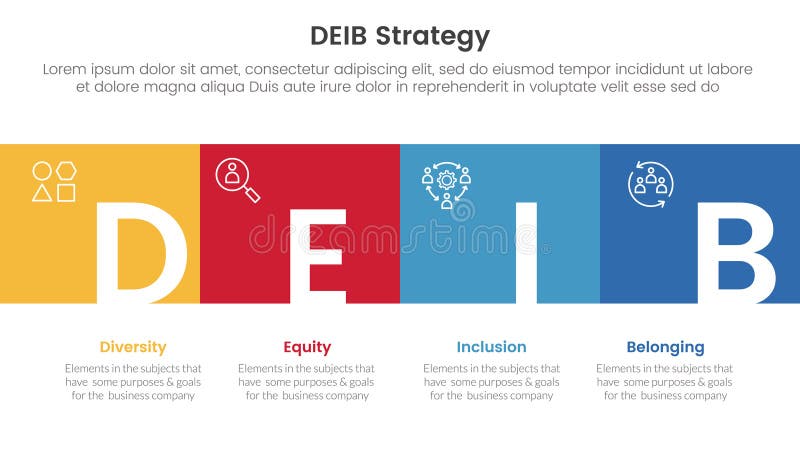 DEIB Strategy

Lorem ipsum dolor sit amet, consectetur adipiscing elit, sed do eiusmod tempor incididunt ut labore et dolore magna aliqua Duis aute irure dolor in reprehenderit in voluptate velit esse sed do

D E I B

dreamstime

Diversity

Elements in the subjects that have some purposes & goals for the business company

Equity

Elements in the subjects that have some purposes & goals for the business company

Inclusion

Elements in the subjects that have some purposes & goals for the business company

Belonging

Elements in the subjects that have some purposes & goals for the business company